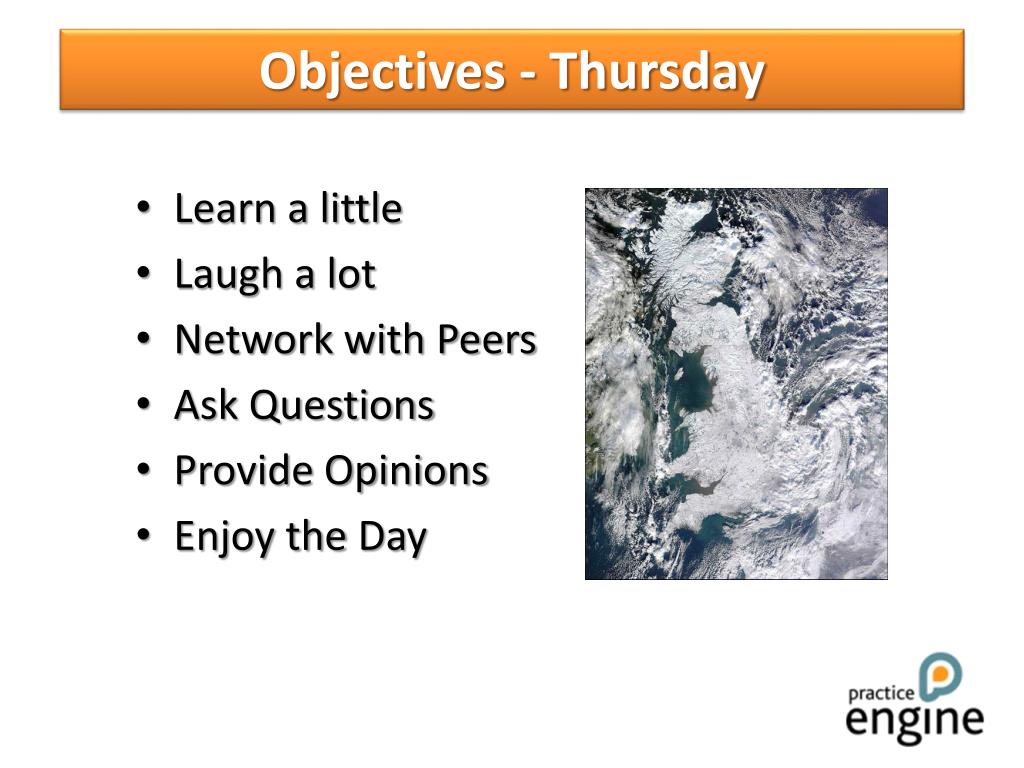 Objectives - Thursday

• Learn a little
• Laugh a lot
• Network with Peers
• Ask Questions
• Provide Opinions
• Enjoy the Day

practice
engine